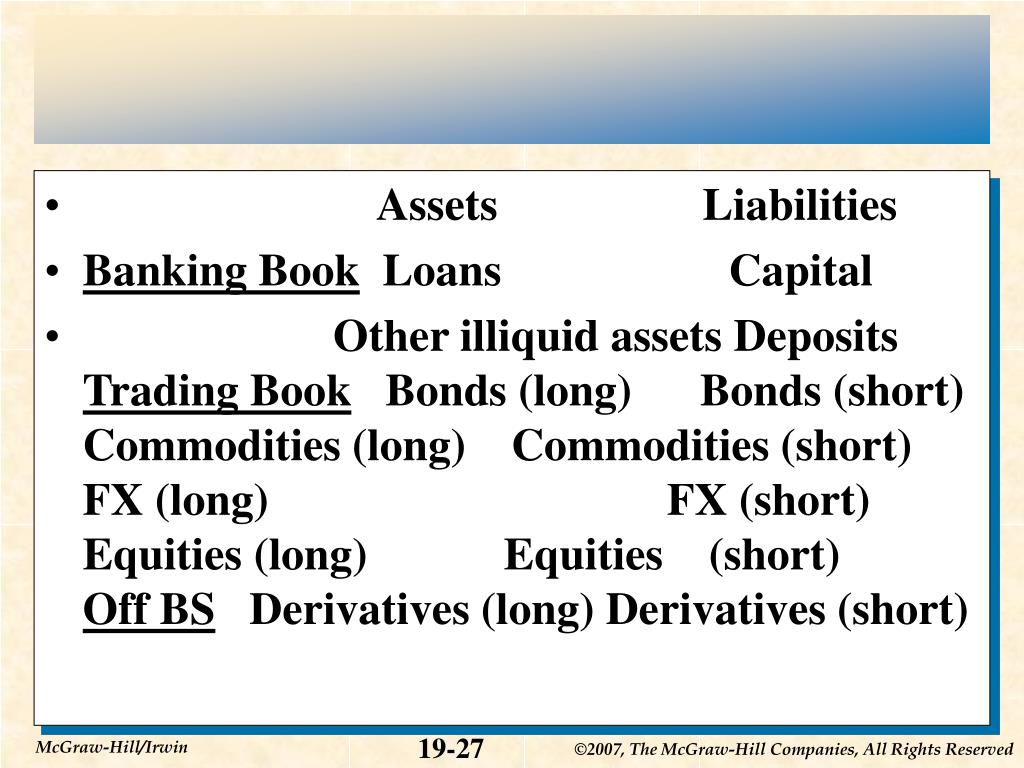 • Assets Liabilities

• Banking Book Loans Capital

• Other illiquid assets Deposits
Trading Book Bonds (long) Bonds (short)
Commodities (long) Commodities (short)
FX (long) FX (short)
Equities (long) Equities (short)
Off BS Derivatives (long) Derivatives (short)

McGraw-Hill/Irwin

19-27

©2007, The McGraw-Hill Companies, All Rights Reserved